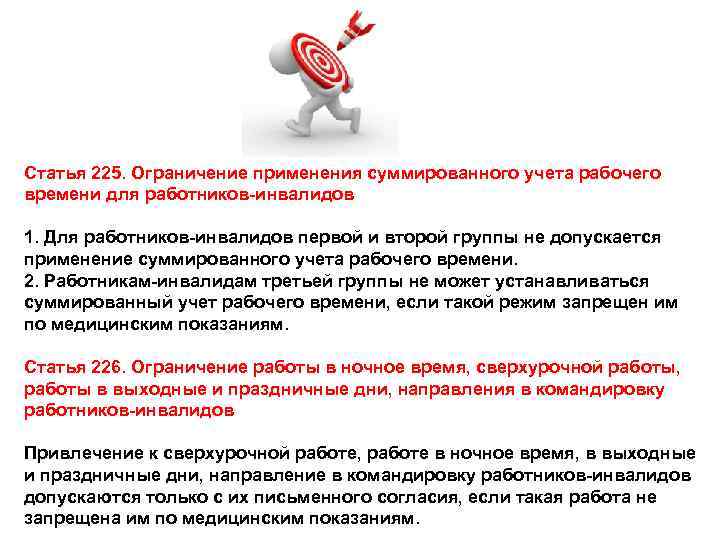 Статья 225. Ограничение применения суммированного учета рабочего времени для работников-инвалидов

1. Для работников-инвалидов первой и второй группы не допускается применение суммированного учета рабочего времени.
2. Работникам-инвалидам третьей группы не может устанавливаться суммированный учет рабочего времени, если такой режим запрещен им по медицинским показаниям.

Статья 226. Ограничение работы в ночное время, сверхурочной работы, работы в выходные и праздничные дни, направления в командировку работников-инвалидов

Привлечение к сверхурочной работе, работе в ночное время, в выходные и праздничные дни, направление в командировку работников-инвалидов допускаются только с их письменного согласия, если такая работа не запрещена им по медицинским показаниям.